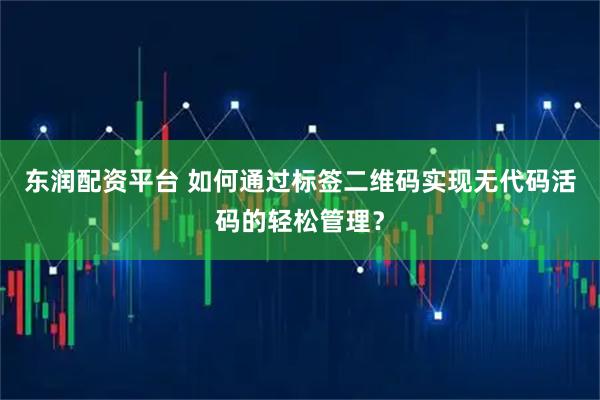 东润配资平台 如何通过标签二维码实现无代码活码的轻松管理？